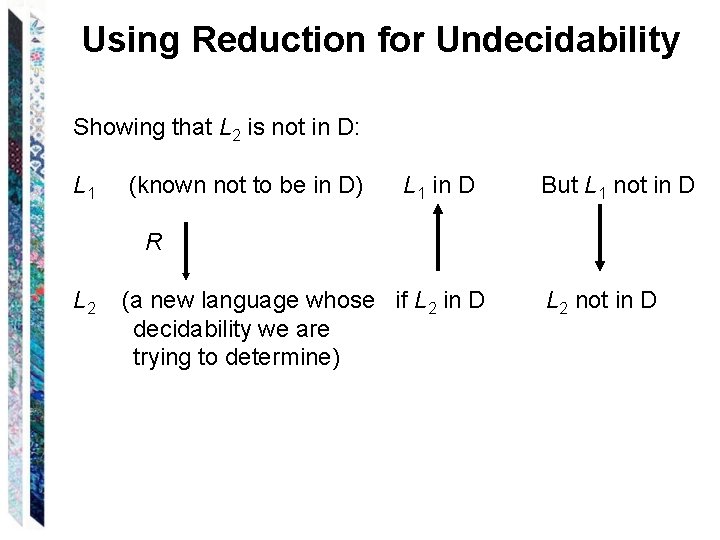 Using Reduction for Undecidability

Showing that $L_2$ is not in D:

$L_1$ (known not to be in D) $L_1$ in D But $L_1$ not in D

$R$

$L_2$ (a new language whose decidability we are trying to determine) if $L_2$ in D $L_2$ not in D